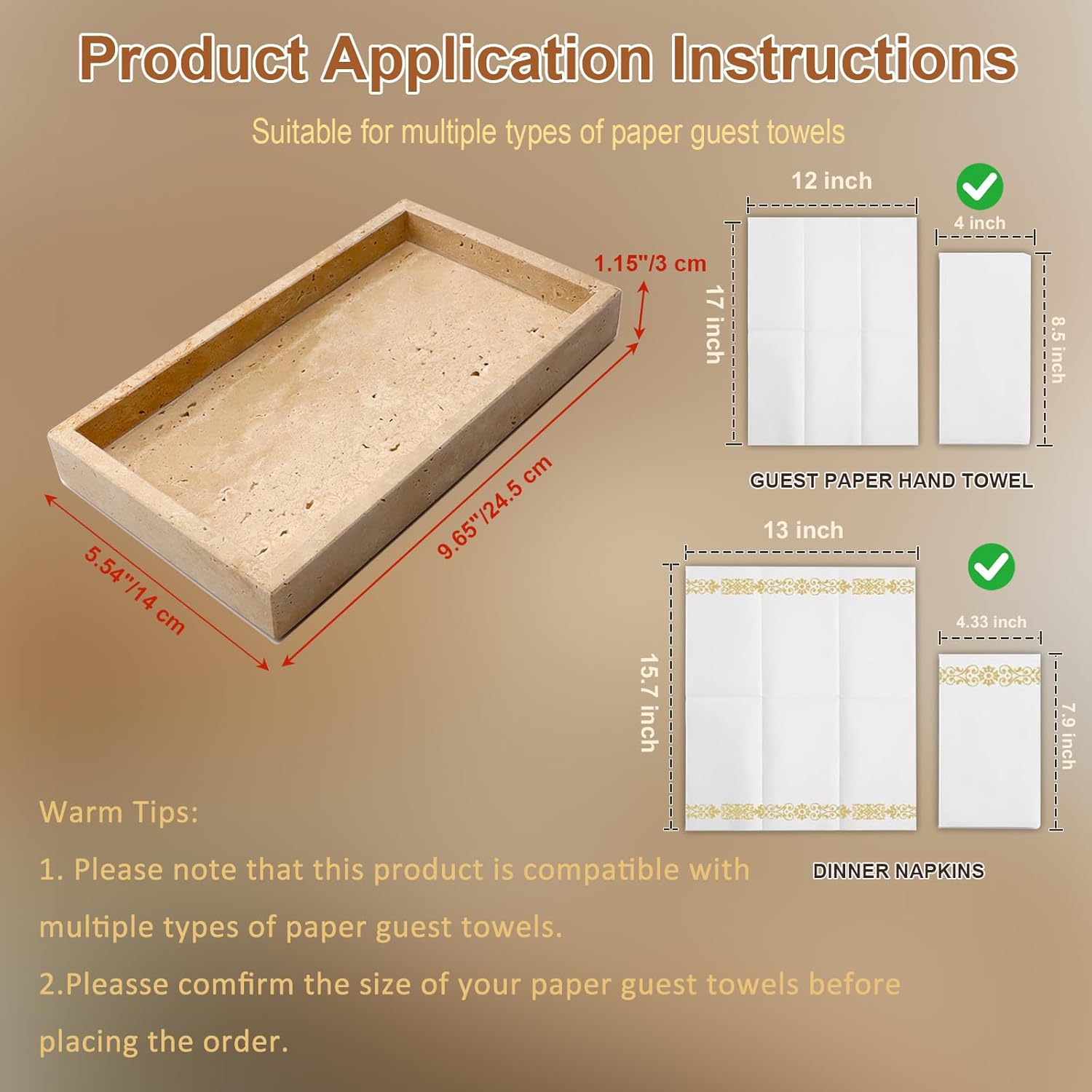 Product Application Instructions

Suitable for multiple types of paper guest towels

1.15"/3 cm

9.65"/24.5 cm

5.54"/14 cm

12 inch

17 inch

4 inch

8.5 inch

GUEST PAPER HAND TOWEL

13 inch

15.7 inch

4.33 inch

7.9 inch

DINNER NAPKINS

Warm Tips:

1. Please note that this product is compatible with multiple types of paper guest towels.

2.Pleasse comfirm the size of your paper guest towels before placing the order.